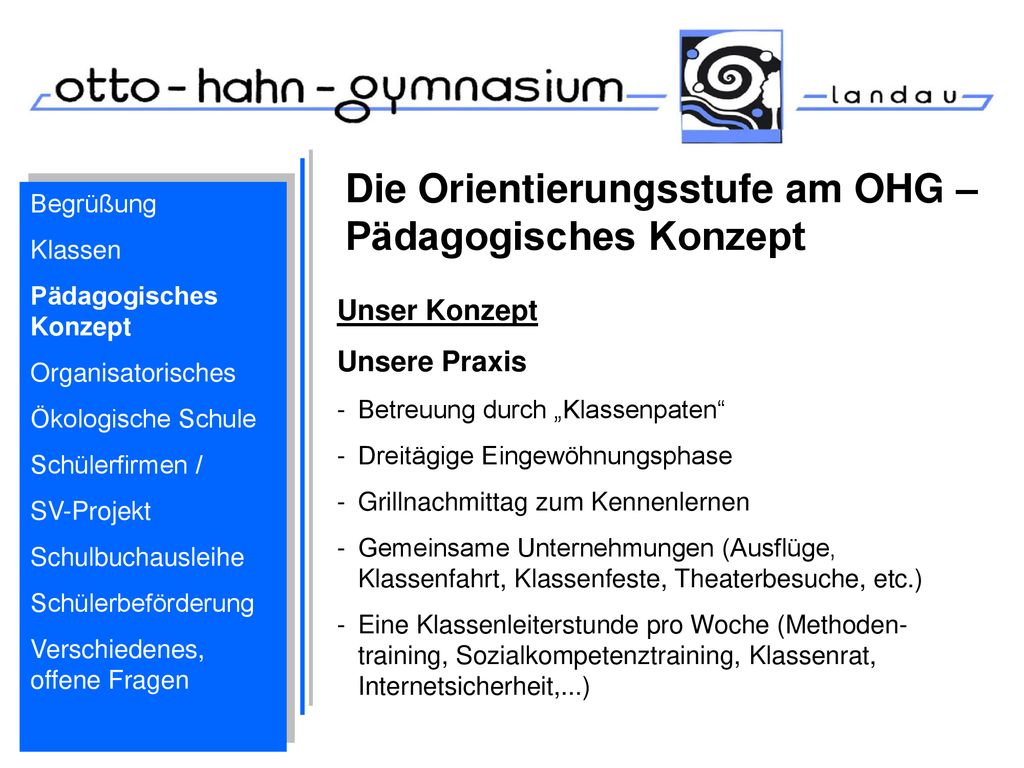 otto-hahn-gymnasium

landau

Begrüßung

Klassen

Pädagogisches Konzept

Organisatorisches

Ökologische Schule

Schülerfirmen /

SV-Projekt

Schulbuchausleihe

Schülerbeförderung

Verschiedenes, offene Fragen

Die Orientierungsstufe am OHG – Pädagogisches Konzept

Unser Konzept

Unsere Praxis

- Betreuung durch „Klassenpaten“

- Dreitägige Eingewöhnungsphase

- Grillnachmittag zum Kennenlernen

- Gemeinsame Unternehmungen (Ausflüge, Klassenfahrt, Klassenfeste, Theaterbesuche, etc.)

- Eine Klassenleiterstunde pro Woche (Methodentraining, Sozialkompetenztraining, Klassenrat, Internetsicherheit,...)